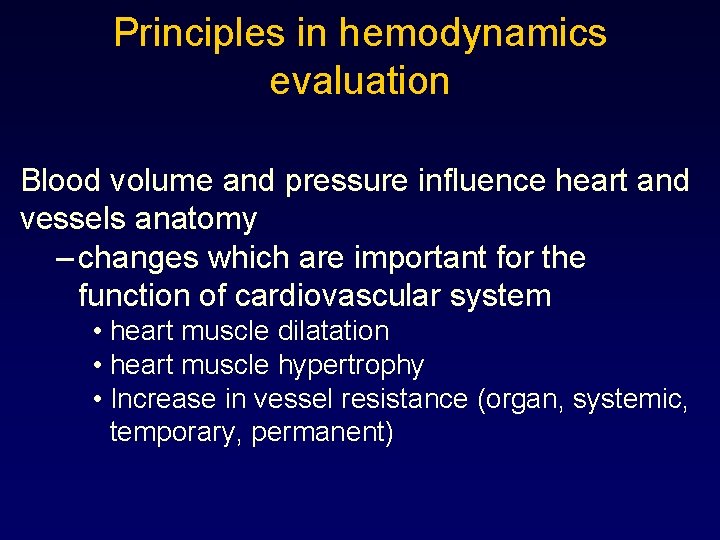 Principles in hemodynamics evaluation

Blood volume and pressure influence heart and vessels anatomy

– changes which are important for the function of cardiovascular system

• heart muscle dilatation
• heart muscle hypertrophy
• Increase in vessel resistance (organ, systemic, temporary, permanent)